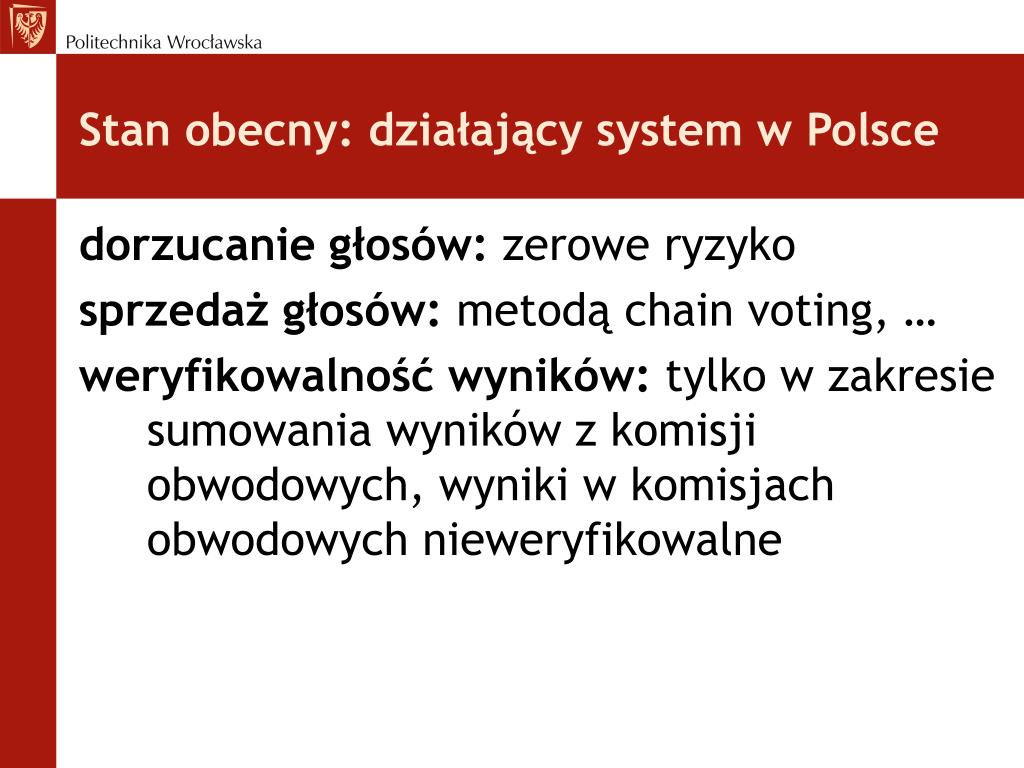 Politechnika Wrocławska

Stan obecny: działający system w Polsce

dorzucanie głosów: zerowe ryzyko

sprzedaż głosów: metodą chain voting, …

weryfikowalność wyników: tylko w zakresie sumowania wyników z komisji obwodowych, wyniki w komisjach obwodowych nieweryfikowalne